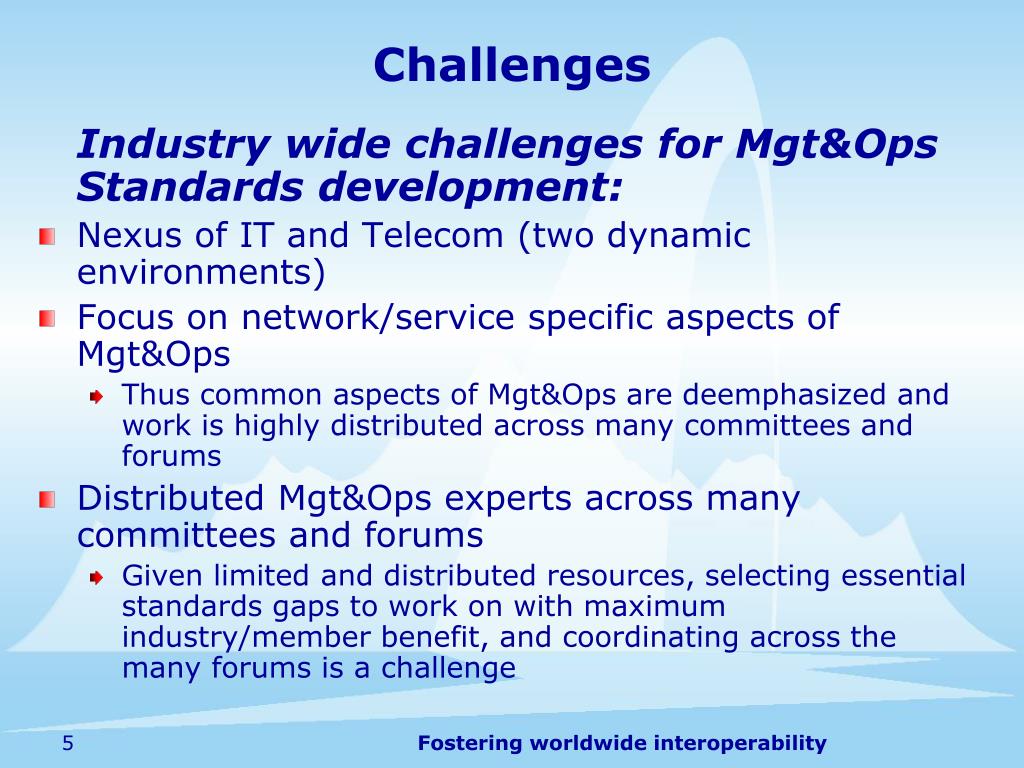 Challenges

Industry wide challenges for Mgt&Ops Standards development:

Nexus of IT and Telecom (two dynamic environments)

Focus on network/service specific aspects of Mgt&Ops

Thus common aspects of Mgt&Ops are deemphasized and work is highly distributed across many committees and forums

Distributed Mgt&Ops experts across many committees and forums

Given limited and distributed resources, selecting essential standards gaps to work on with maximum industry/member benefit, and coordinating across the many forums is a challenge

5

Fostering worldwide interoperability